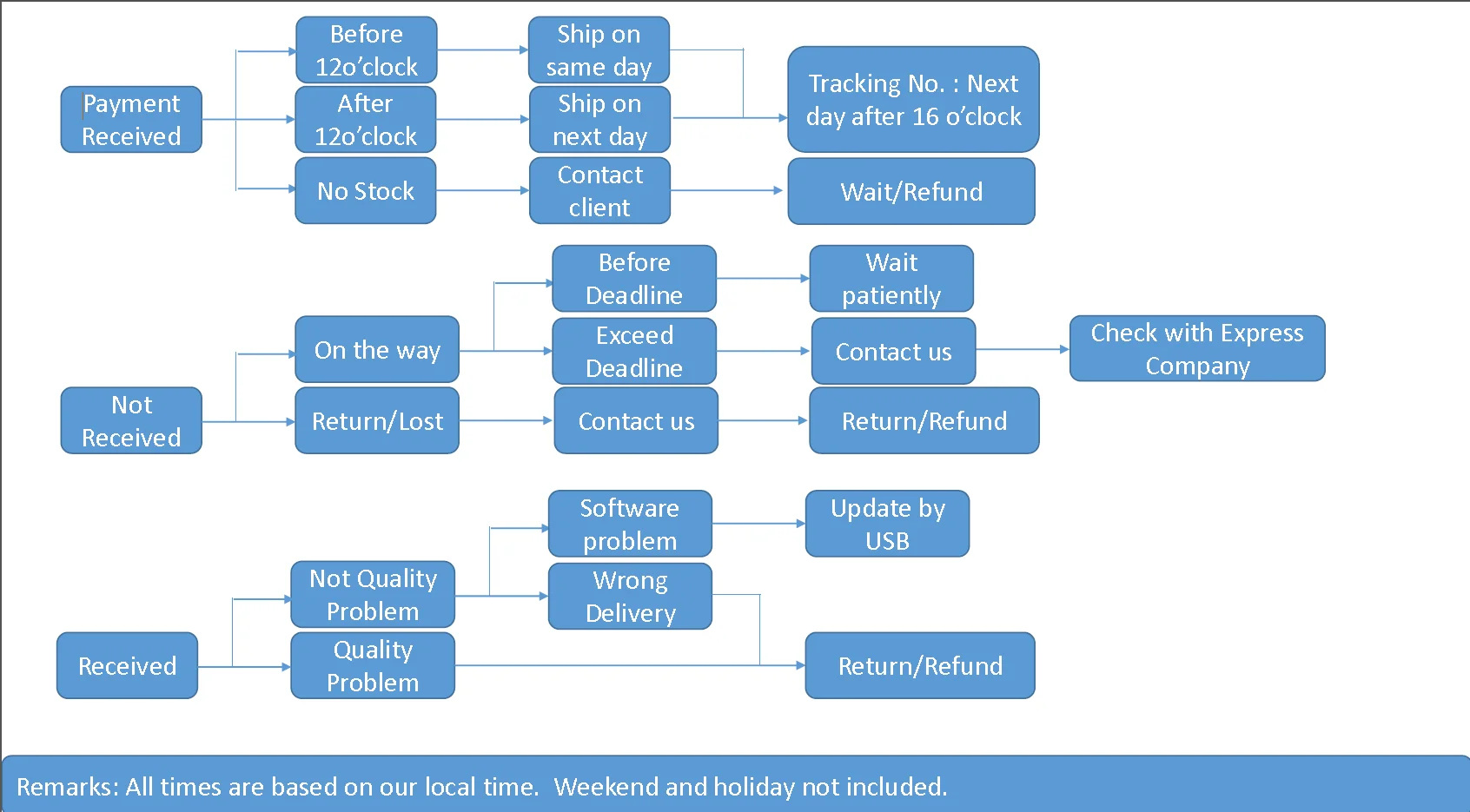 Payment Received

Before 12o'clock

Ship on same day

After 12o'clock

Ship on next day

Tracking No. : Next day after 16 o'clock

No Stock

Contact client

Wait/Refund

Not Received

On the way

Before Deadline

Wait patiently

Exceed Deadline

Contact us

Check with Express Company

Return/Lost

Contact us

Return/Refund

Received

Not Quality Problem

Software problem

Update by USB

Wrong Delivery

Quality Problem

Return/Refund

Remarks: All times are based on our local time. Weekend and holiday not included.